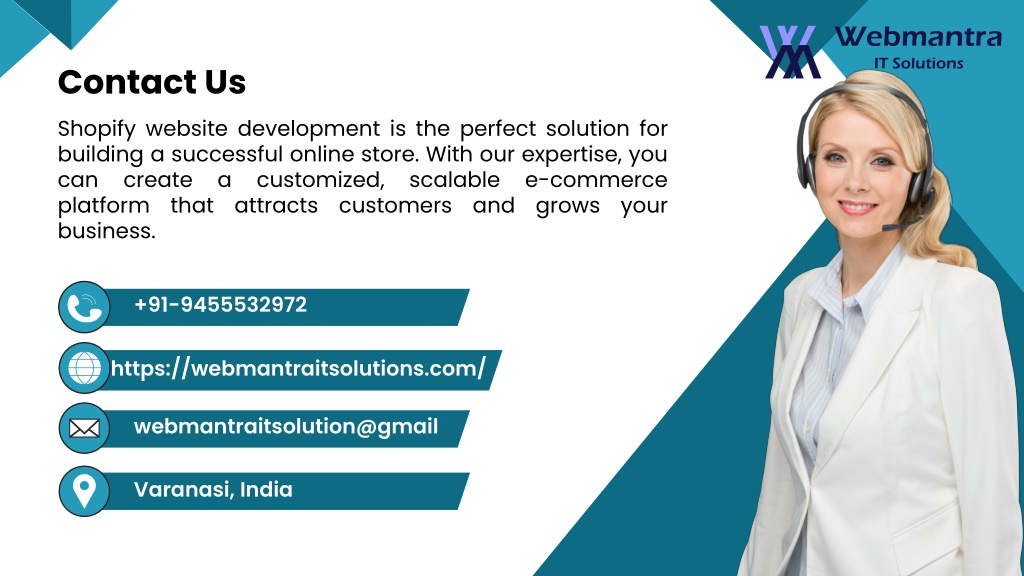 Webmantra
IT Solutions

Contact Us

Shopify website development is the perfect solution for building a successful online store. With our expertise, you can create a customized, scalable e-commerce platform that attracts customers and grows your business.

+91-9455532972

https://webmantraitsolutions.com/

webmantraitsolution@gmail

Varanasi, India